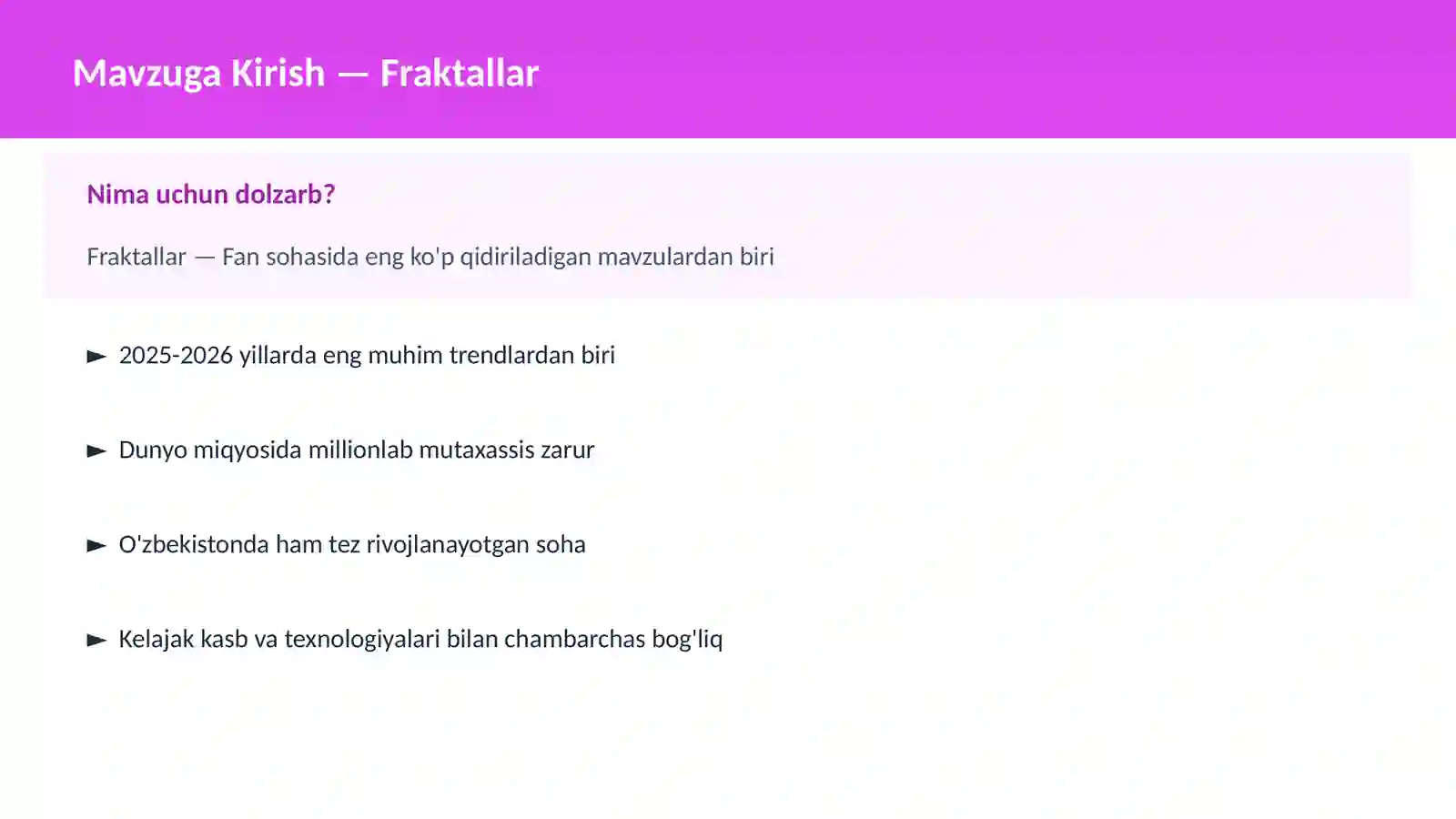 Mavzuga Kirish — Fraktallar

Nima uchun dolzarb?

Fraktallar — Fan sohasida eng ko'p qidiriladigan mavzulardan biri

► 2025-2026 yillarda eng muhim trendlardan biri

► Dunyo miqyosida millionlab mutaxassis zarur

► O'zbekistonda ham tez rivojlanayotgan soha

► Kelajak kasb va texnologiyalari bilan chambarchas bog'liq